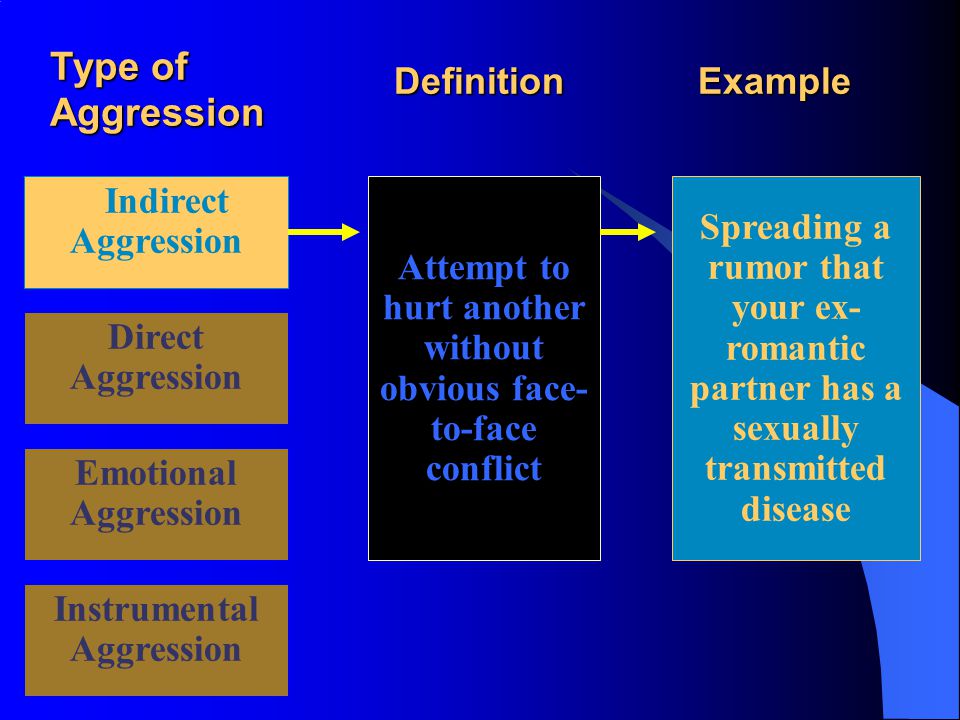 Type of Aggression

Definition

Example

Indirect Aggression

Direct Aggression

Emotional Aggression

Instrumental Aggression

Attempt to hurt another without obvious face-to-face conflict

Spreading a rumor that your ex-romantic partner has a sexually transmitted disease